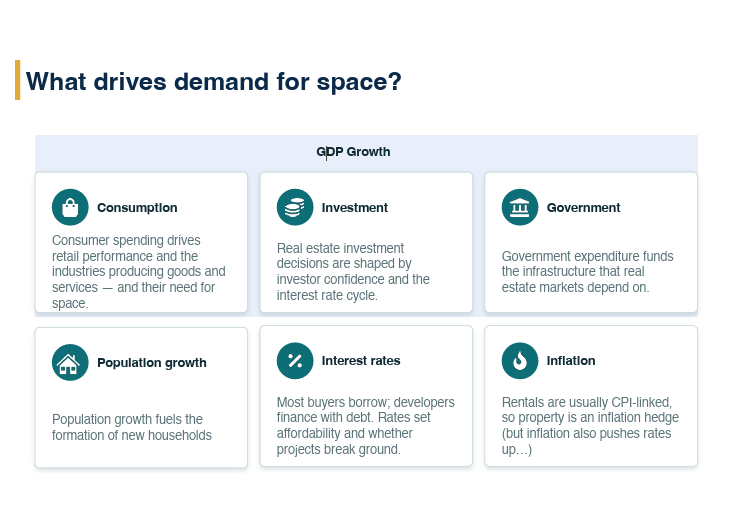 What drives demand for space?

GDP Growth

Consumption

Consumer spending drives retail performance and the industries producing goods and services — and their need for space.

Investment

Real estate investment decisions are shaped by investor confidence and the interest rate cycle.

Government

Government expenditure funds the infrastructure that real estate markets depend on.

Population growth

Population growth fuels the formation of new households

Interest rates

Most buyers borrow; developers finance with debt. Rates set affordability and whether projects break ground.

Inflation

Rentals are usually CPI-linked, so property is an inflation hedge (but inflation also pushes rates up…)